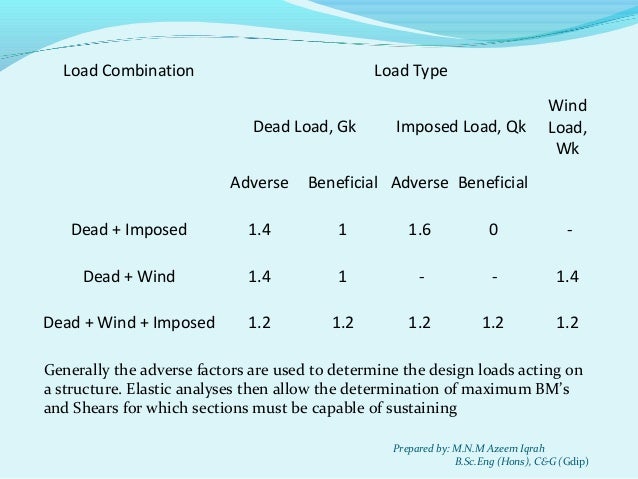 | Load Combination | Load Type | | | | |
|---|---|---|---|---|---|
| | Dead Load, Gk | | Imposed Load, Qk | | Wind Load, Wk |
| | Adverse | Beneficial | Adverse | Beneficial | |
| Dead + Imposed | 1.4 | 1 | 1.6 | 0 | - |
| Dead + Wind | 1.4 | 1 | - | - | 1.4 |
| Dead + Wind + Imposed | 1.2 | 1.2 | 1.2 | 1.2 | 1.2 |

Generally the adverse factors are used to determine the design loads acting on a structure. Elastic analyses then allow the determination of maximum BM's and Shears for which sections must be capable of sustaining

Prepared by: M.N.M Azeem Iqrah
B.Sc.Eng (Hons), C&G (Gdip)